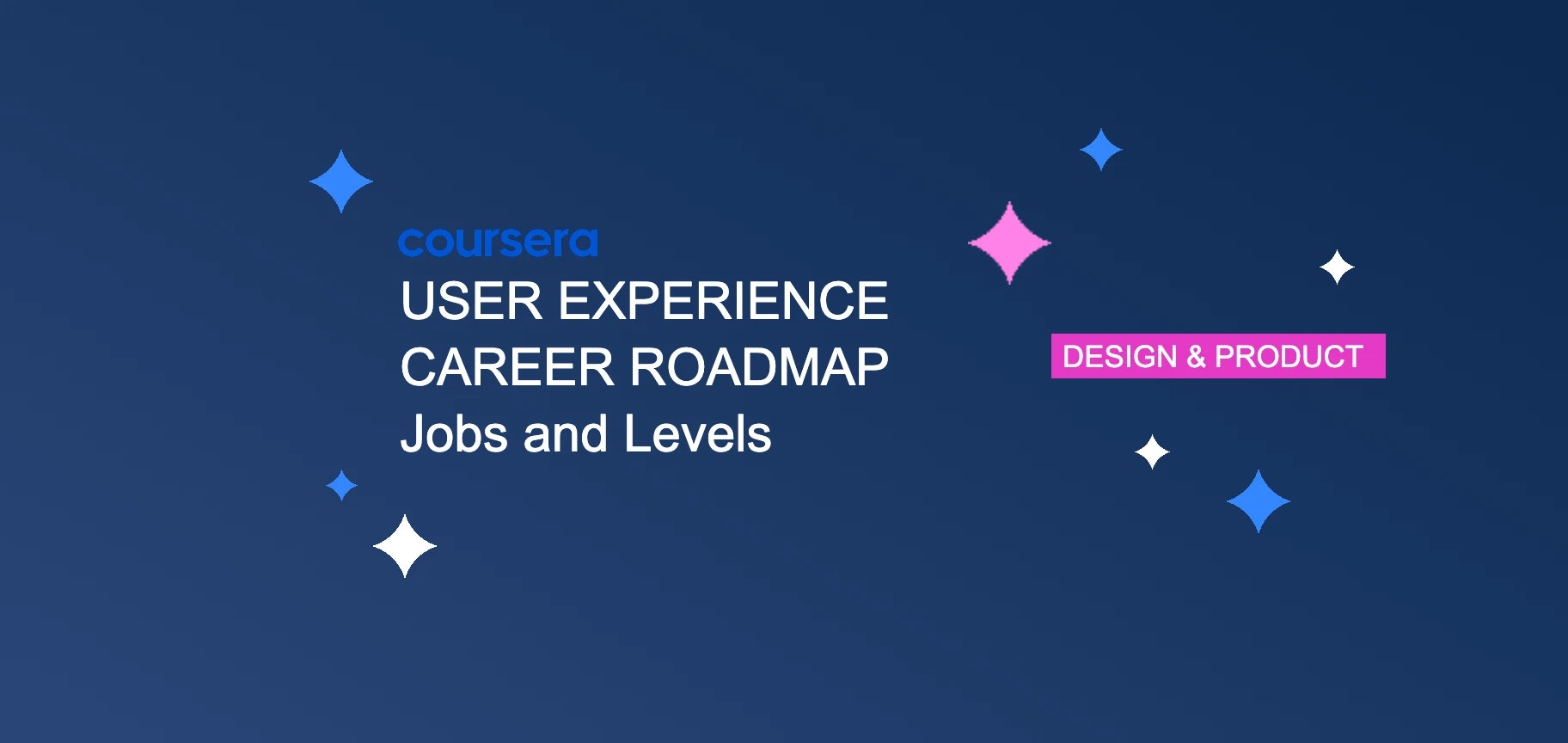 coursera
USER EXPERIENCE CAREER ROADMAP
Jobs and Levels

DESIGN & PRODUCT